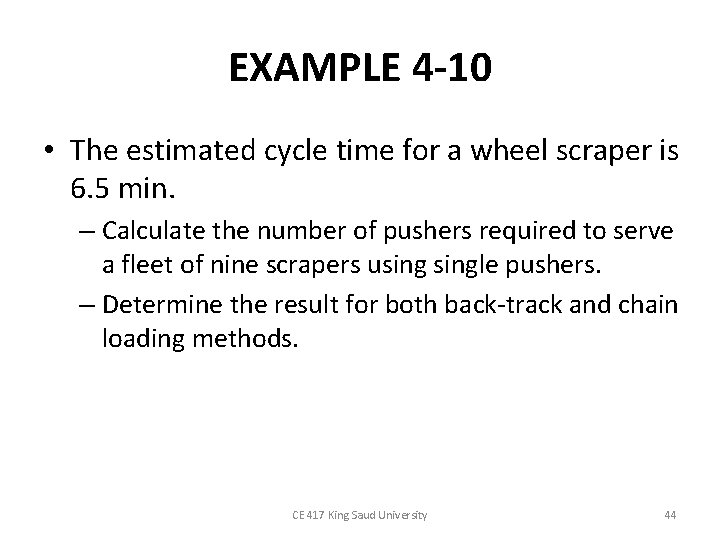 EXAMPLE 4-10

• The estimated cycle time for a wheel scraper is 6.5 min.

– Calculate the number of pushers required to serve a fleet of nine scrapers using single pushers.

– Determine the result for both back-track and chain loading methods.

CE 417 King Saud University

44